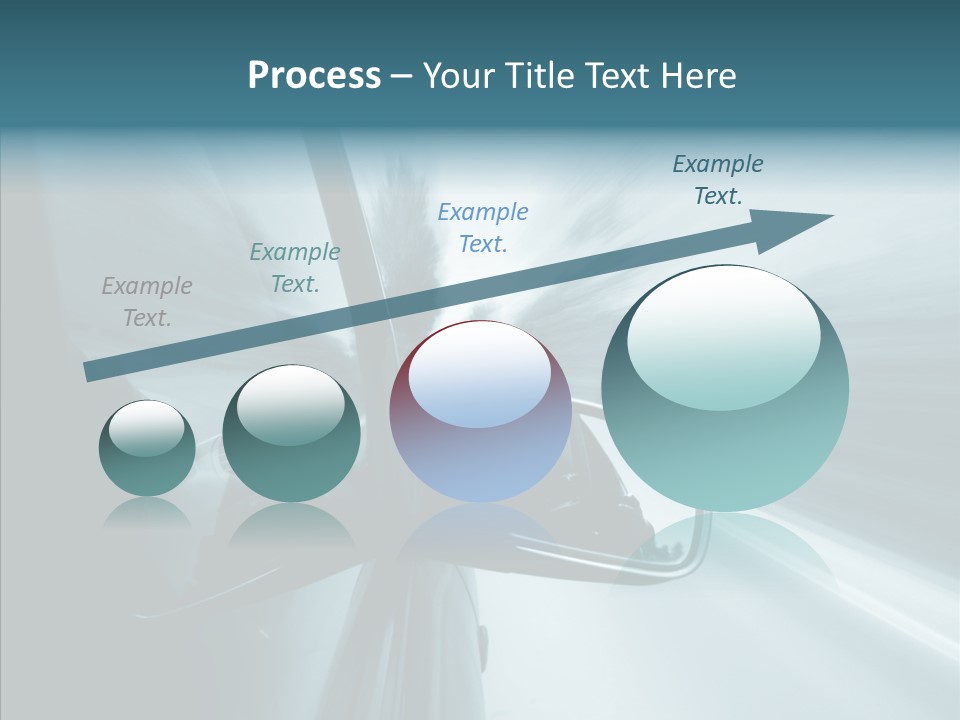 Process – Your Title Text Here

Example Text.

Example Text.

Example Text.

Example Text.